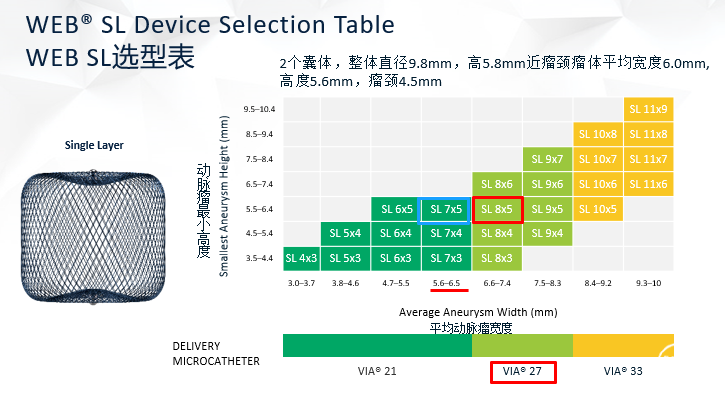 WEB® SL Device Selection Table
WEB SL选型表

2个囊体，整体直径9.8mm，高5.8mm近瘤颈瘤体平均宽度6.0mm，高度5.6mm，瘤颈4.5mm

Single Layer

动脉瘤最小高度
Smallest Aneurysm Height (mm)

| | | | | | | | | |
|---|---|---|---|---|---|---|---|---|
| 9.5–10.4 | | | | | | | | SL 11x9 |
| 8.5–9.4 | | | | | | | SL 10x8 | SL 11x8 |
| 7.5–8.4 | | | | | | SL 9x7 | SL 10x7 | SL 11x7 |
| 6.5–7.4 | | | | | SL 8x6 | SL 9x6 | SL 10x6 | SL 11x6 |
| 5.5–6.4 | | | SL 6x5 | SL 7x5 | SL 8x5 | SL 9x5 | SL 10x5 | |
| 4.5–5.4 | | SL 5x4 | SL 6x4 | SL 7x4 | SL 8x4 | SL 9x4 | | |
| 3.5–4.4 | SL 4x3 | SL 5x3 | SL 6x3 | SL 7x3 | SL 8x3 | | | |
| | 3.0–3.7 | 3.8–4.6 | 4.7–5.5 | 5.6–6.5 | 6.6–7.4 | 7.5–8.3 | 8.4–9.2 | 9.3–10 |

Average Aneurysm Width (mm)
平均动脉瘤宽度

DELIVERY MICROCATHETER

VIA® 21
VIA® 27
VIA® 33